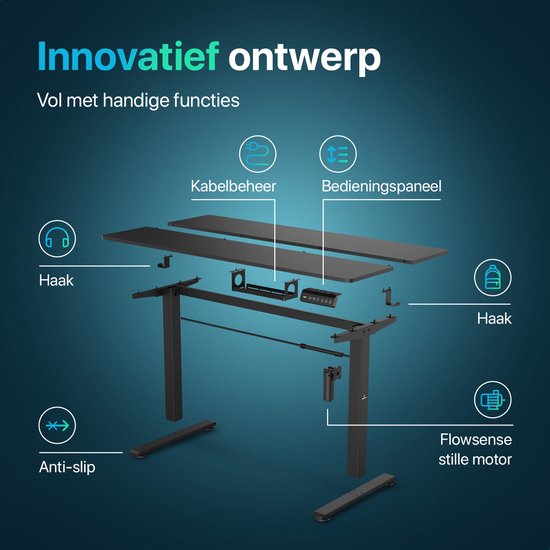 Innovatief ontwerp

Vol met handige functies

Kabelbeheer

Bedieningspaneel

Haak

Haak

Flowsense stille motor

Anti-slip